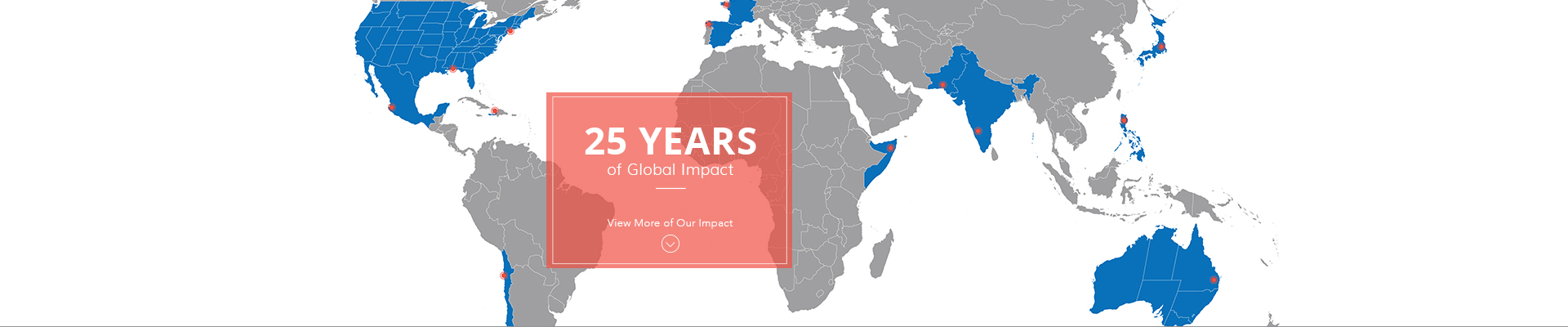 25 YEARS
of Global Impact

View More of Our Impact